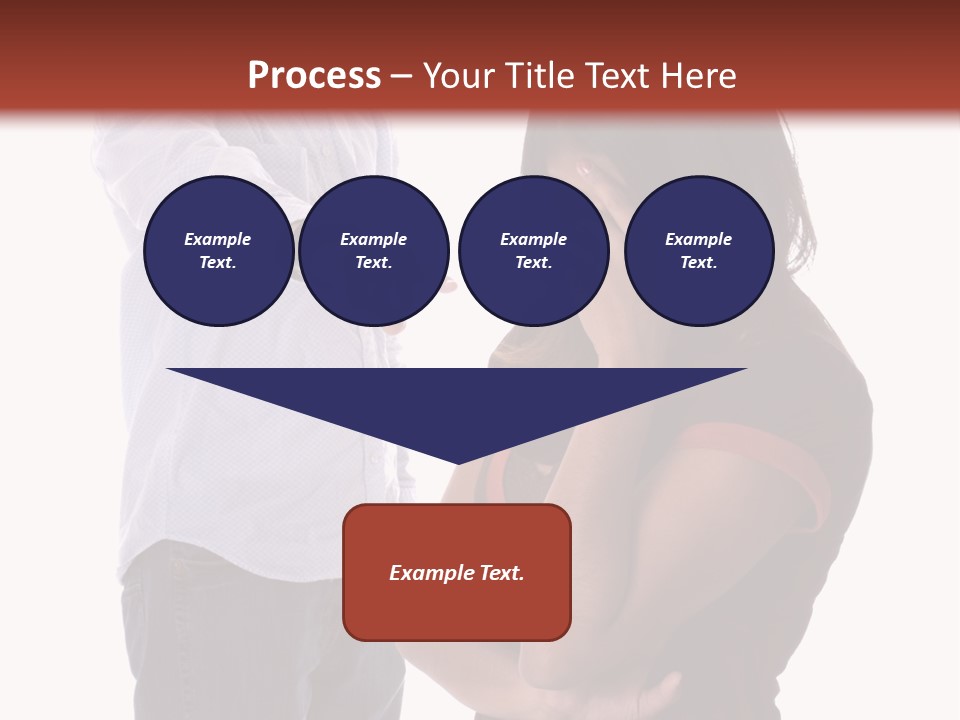 Process – Your Title Text Here

Example Text.

Example Text.

Example Text.

Example Text.

Example Text.